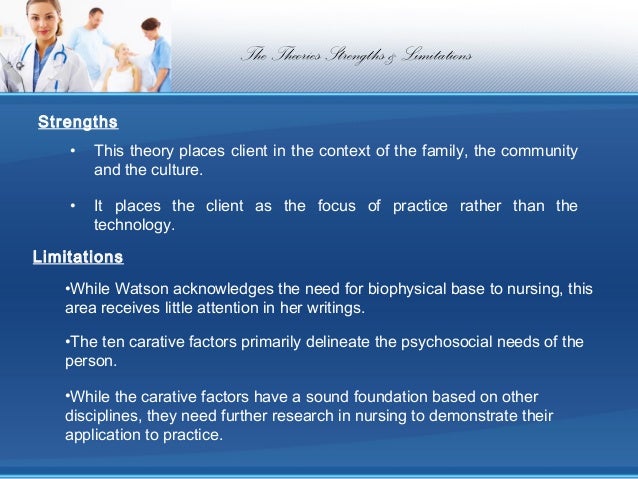 The Theories Strengths & Limitations

Strengths

• This theory places client in the context of the family, the community and the culture.

• It places the client as the focus of practice rather than the technology.

Limitations

•While Watson acknowledges the need for biophysical base to nursing, this area receives little attention in her writings.

•The ten carative factors primarily delineate the psychosocial needs of the person.

•While the carative factors have a sound foundation based on other disciplines, they need further research in nursing to demonstrate their application to practice.